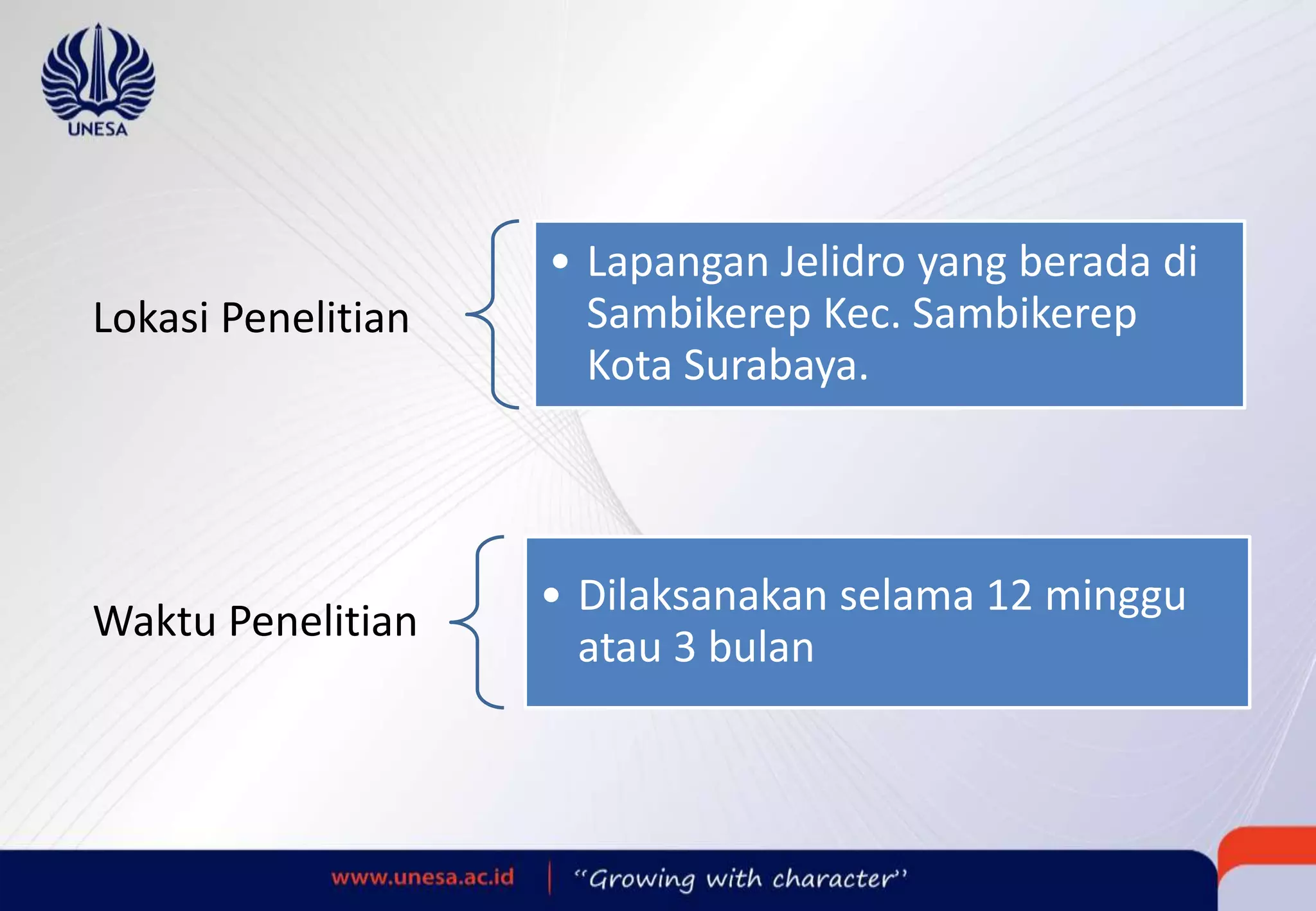 UNESA

Lokasi Penelitian

• Lapangan Jelidro yang berada di Sambikerep Kec. Sambikerep Kota Surabaya.

Waktu Penelitian

• Dilaksanakan selama 12 minggu atau 3 bulan

www.unesa.ac.id | "Growing with character"